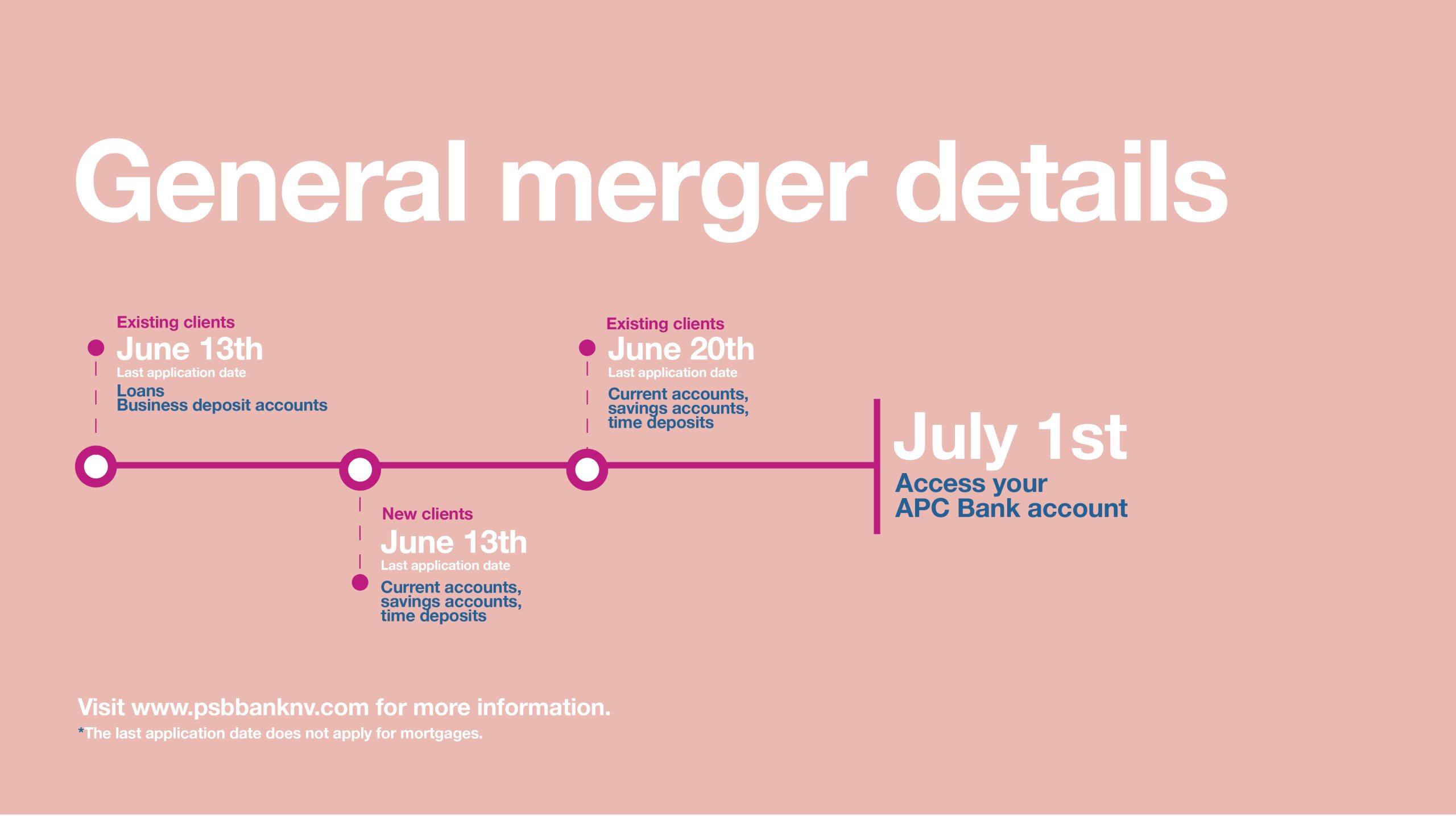 General merger details

Existing clients
June 13th
Last application date
Loans
Business deposit accounts

New clients
June 13th
Last application date
Current accounts, savings accounts, time deposits

Existing clients
June 20th
Last application date
Current accounts, savings accounts, time deposits

July 1st
Access your APC Bank account

Visit www.psbbanknv.com for more information.
*The last application date does not apply for mortgages.